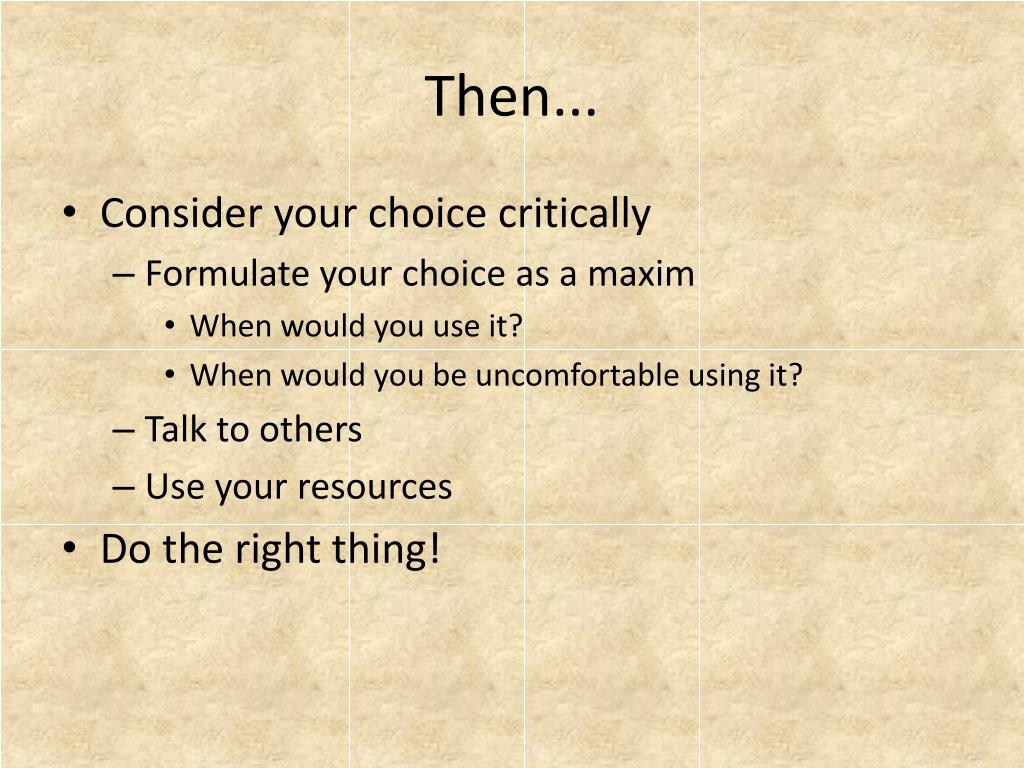 Then...

• Consider your choice critically
– Formulate your choice as a maxim
• When would you use it?
• When would you be uncomfortable using it?
– Talk to others
– Use your resources
• Do the right thing!